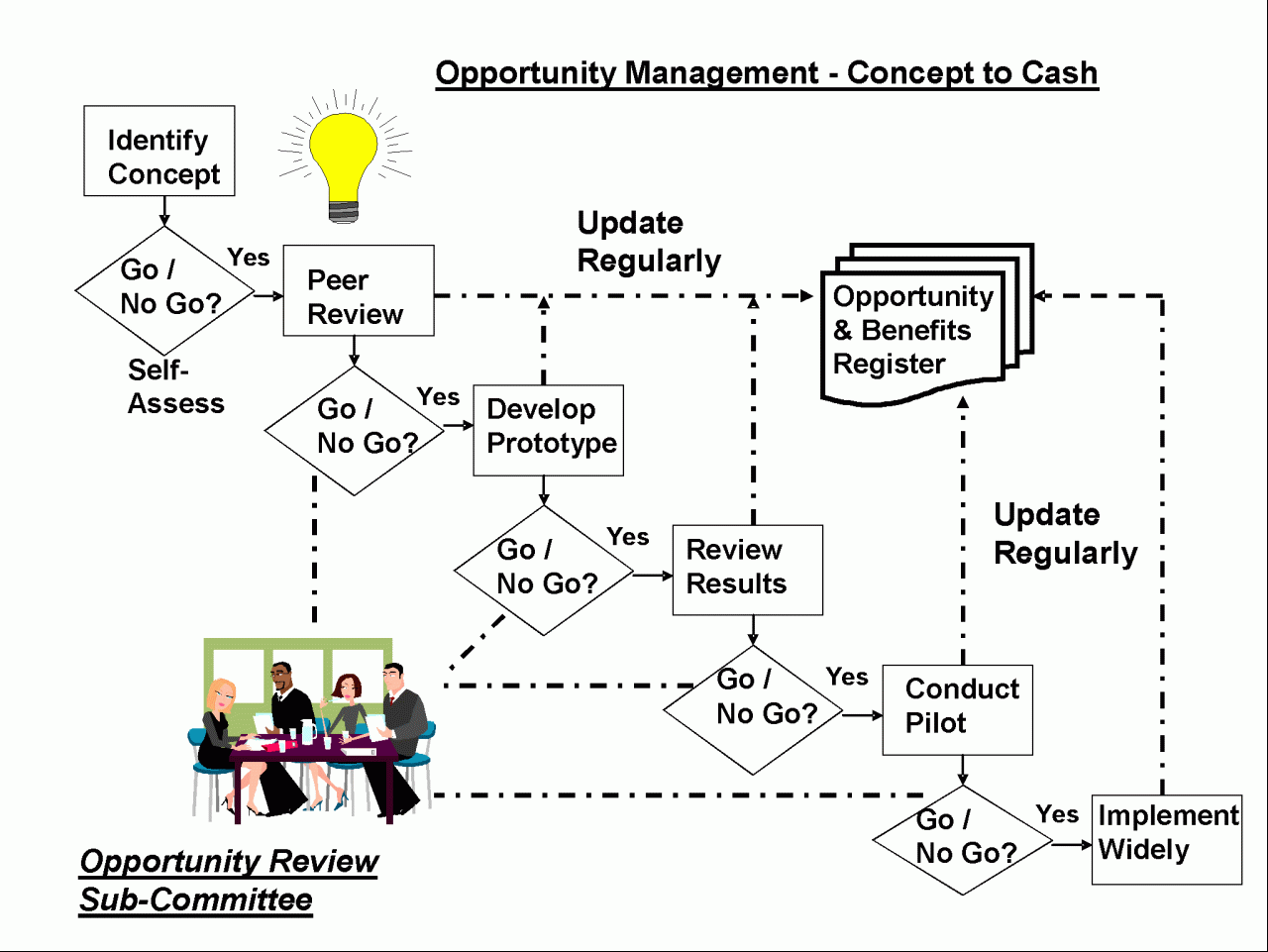 Opportunity Management - Concept to Cash

Identify Concept

Go / No Go?

Yes

Self-Assess

Peer Review

Update Regularly

Opportunity & Benefits Register

Go / No Go?

Yes

Develop Prototype

Go / No Go?

Yes

Review Results

Update Regularly

Go / No Go?

Yes

Conduct Pilot

Go / No Go?

Yes

Implement Widely

Opportunity Review Sub-Committee